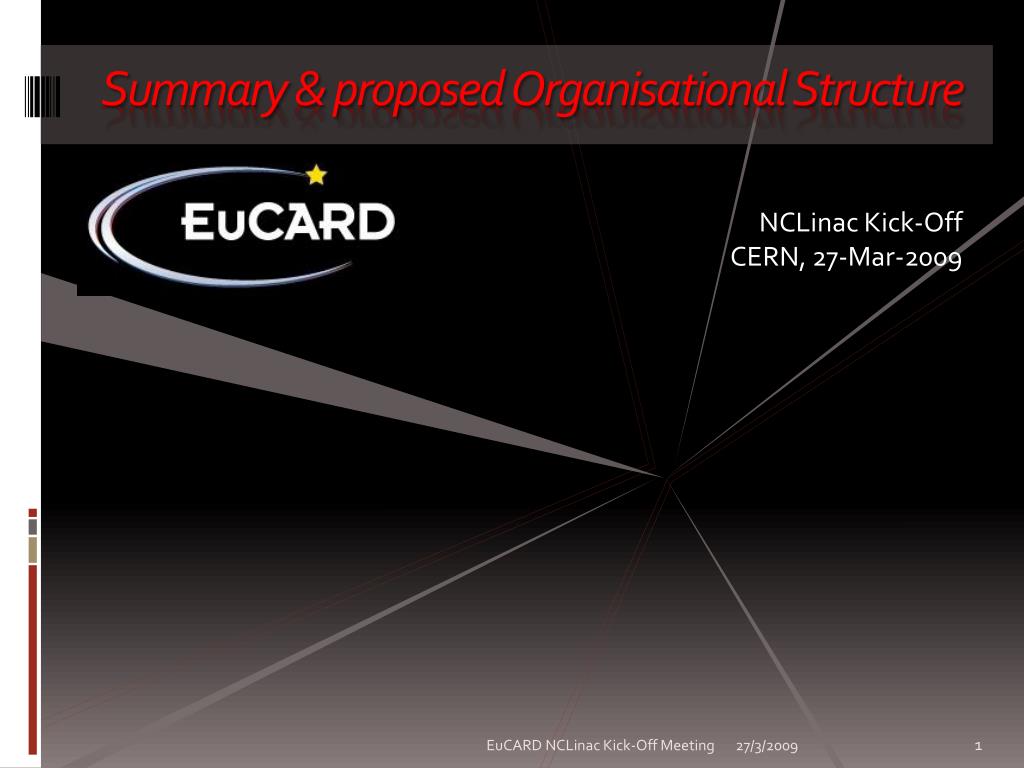 Summary & proposed Organisational Structure

EuCARD

NCLinac Kick-Off
CERN, 27-Mar-2009

EuCARD NCLinac Kick-Off Meeting 27/3/2009 1